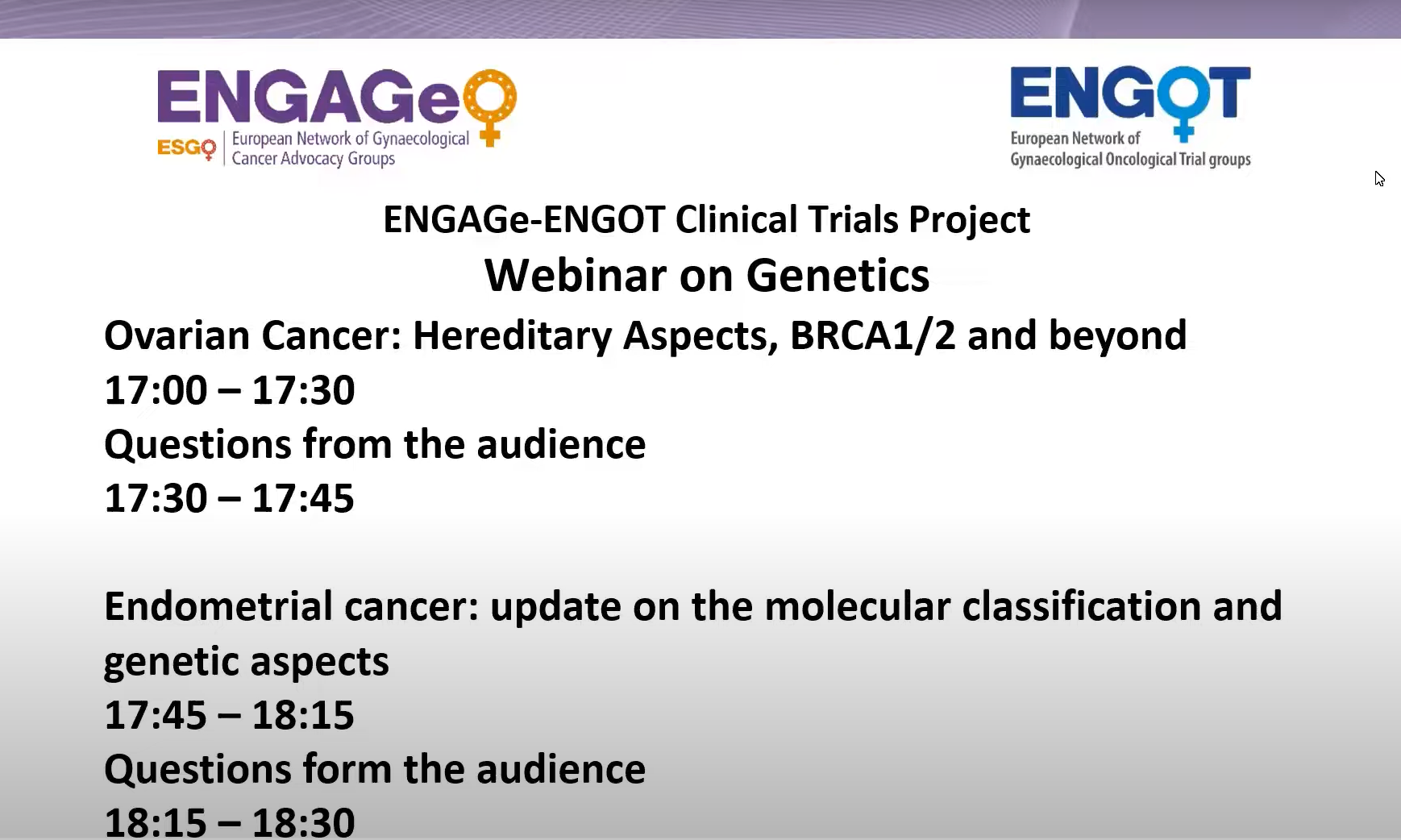 ENGAGe
ESGO European Network of Gynaecological Cancer Advocacy Groups

ENGOT
European Network of Gynaecological Oncological Trial groups

ENGAGe-ENGOT Clinical Trials Project
Webinar on Genetics

Ovarian Cancer: Hereditary Aspects, BRCA1/2 and beyond
17:00 – 17:30
Questions from the audience
17:30 – 17:45

Endometrial cancer: update on the molecular classification and genetic aspects
17:45 – 18:15
Questions form the audience
18:15 – 18:30